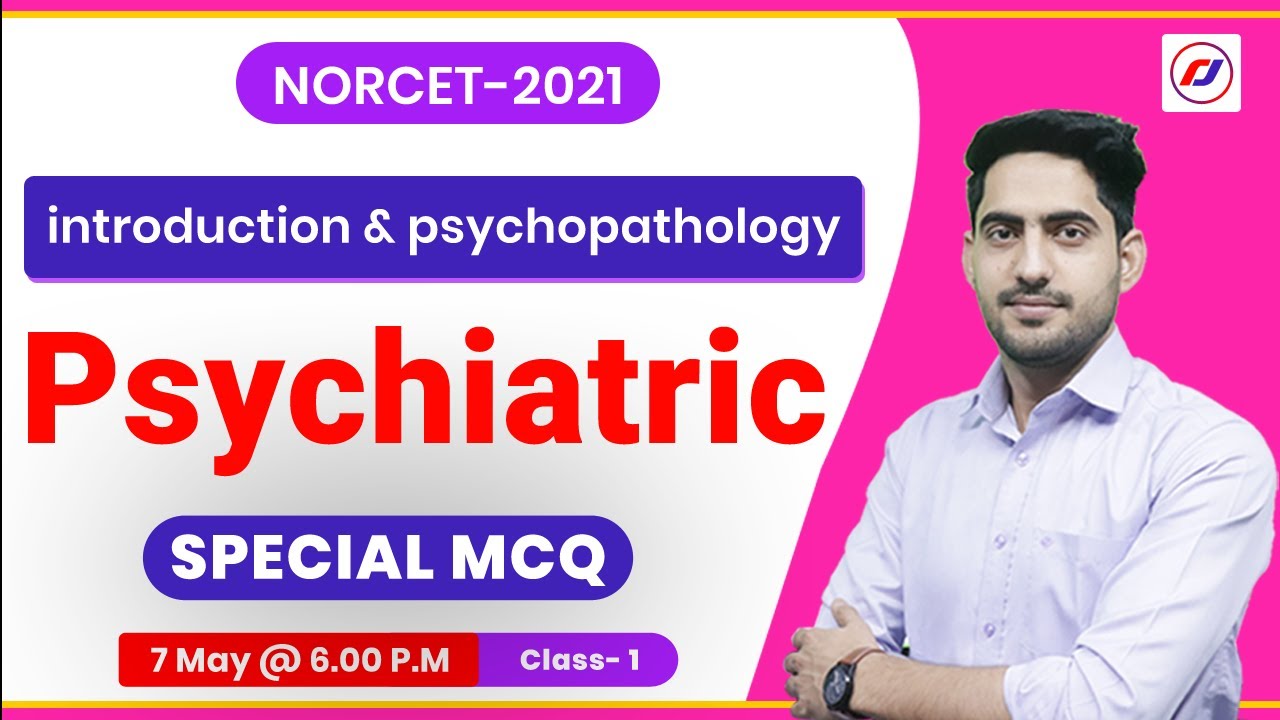 NORCET-2021

introduction & psychopathology

Psychiatric

SPECIAL MCQ

7 May @ 6.00 P.M

Class- 1